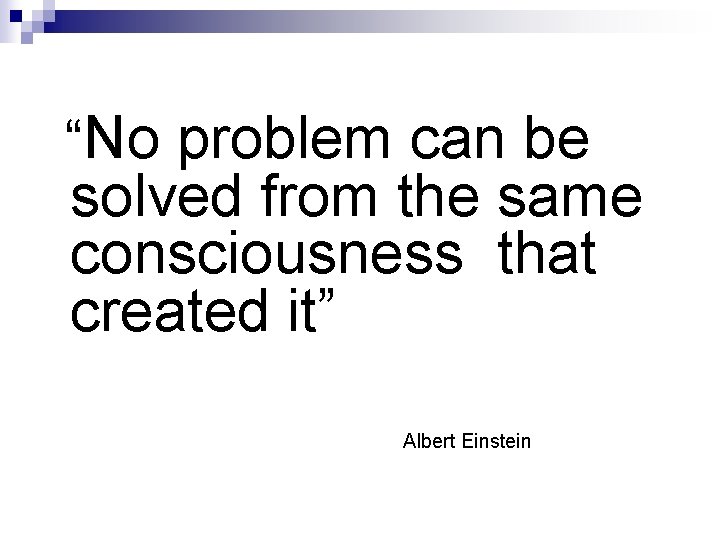 “No problem can be solved from the same consciousness  that created it”

Albert Einstein